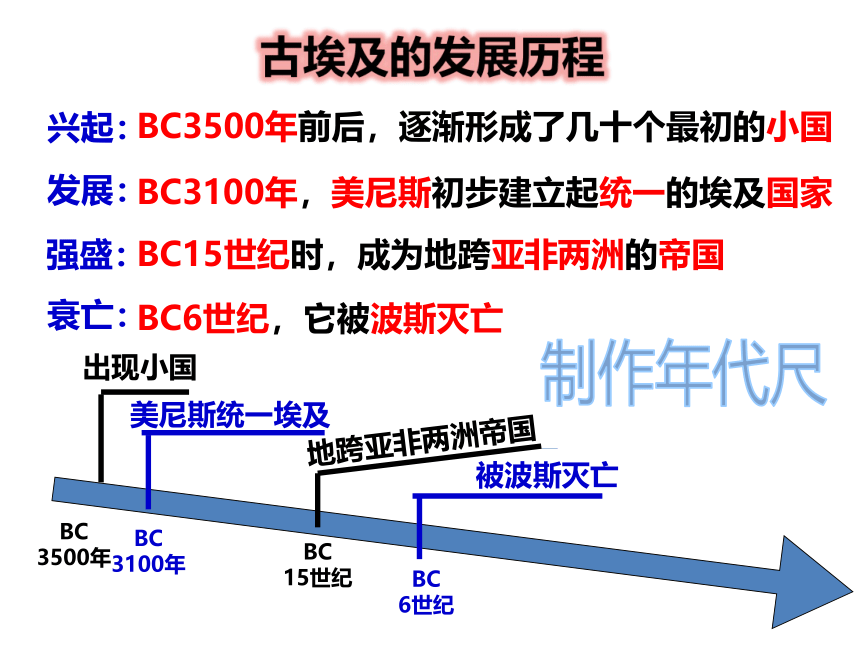 古埃及的发展历程

兴起：BC3500年前后，逐渐形成了几十个最初的小国

发展：BC3100年，美尼斯初步建立起统一的埃及国家

强盛：BC15世纪时，成为地跨亚非两洲的帝国

衰亡：BC6世纪，它被波斯灭亡

制作年代尺

出现小国

美尼斯统一埃及

地跨亚非两洲帝国

被波斯灭亡

BC 3500年

BC 3100年

BC 15世纪

BC 6世纪